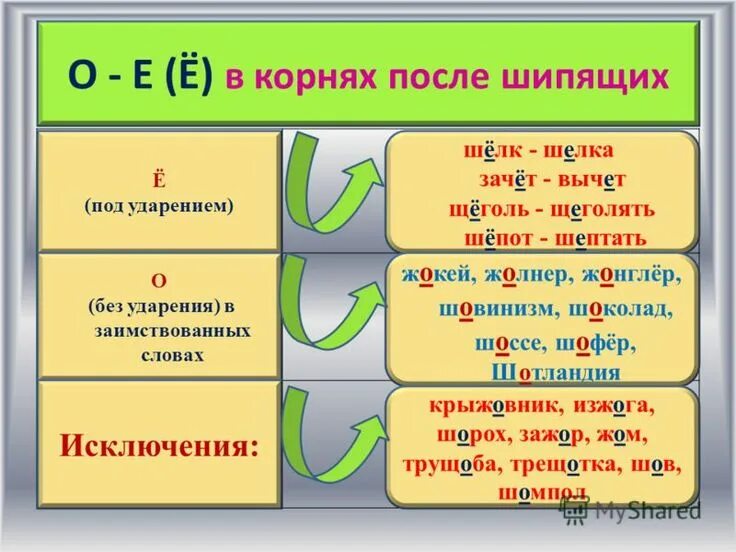 О - Е (Ё) в корнях после шипящих

Ё
(под ударением)

шёлк - шелка
зачёт - вычет
щёголь - щеголять
шёпот - шептать

О
(без ударения) в заимствованных словах

жокей, жолнер, жонглёр,
шовинизм, шоколад,
шоссе, шофёр,
Шотландия

Исключения:

крыжовник, изжога,
шорох, зажор, жом,
трущоба, трещотка, шов,
шомпол

MyShared